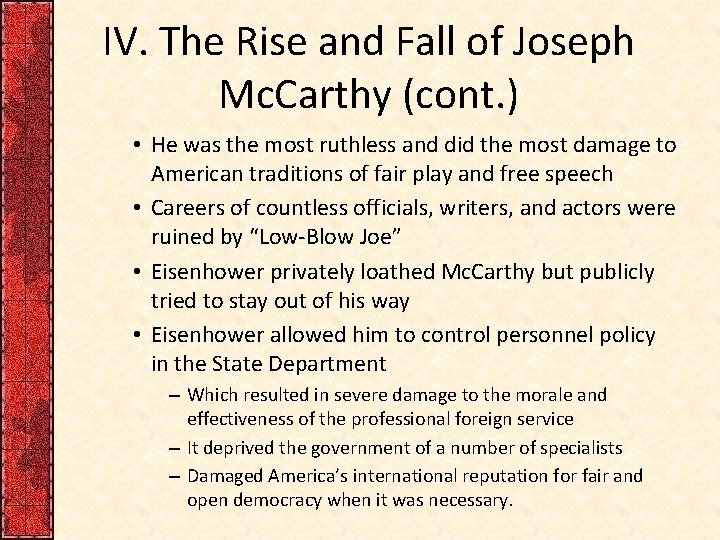 IV. The Rise and Fall of Joseph McCarthy (cont.)

• He was the most ruthless and did the most damage to American traditions of fair play and free speech
• Careers of countless officials, writers, and actors were ruined by “Low-Blow Joe”
• Eisenhower privately loathed McCarthy but publicly tried to stay out of his way
• Eisenhower allowed him to control personnel policy in the State Department
– Which resulted in severe damage to the morale and effectiveness of the professional foreign service
– It deprived the government of a number of specialists
– Damaged America’s international reputation for fair and open democracy when it was necessary.